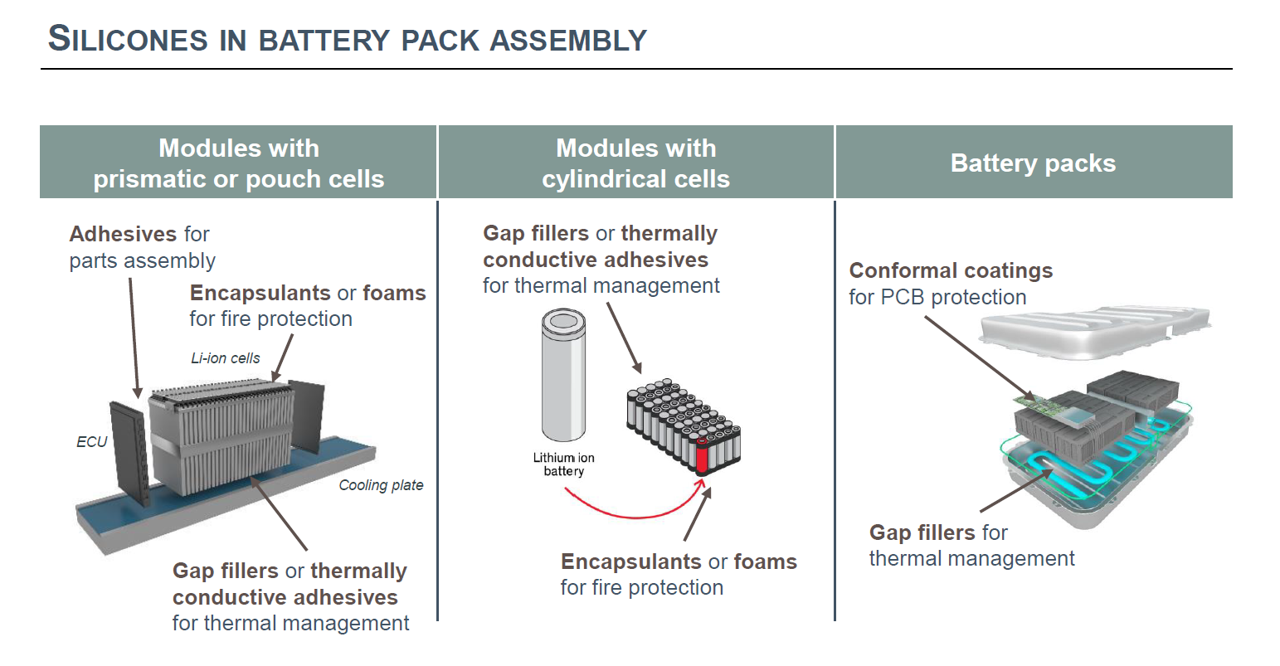 SILICONES IN BATTERY PACK ASSEMBLY

Modules with prismatic or pouch cells

Adhesives for parts assembly

Encapsulants or foams for fire protection

Li-ion cells

ECU

Cooling plate

Gap fillers or thermally conductive adhesives for thermal management

Modules with cylindrical cells

Gap fillers or thermally conductive adhesives for thermal management

Lithium ion battery

Encapsulants or foams for fire protection

Battery packs

Conformal coatings for PCB protection

Gap fillers for thermal management